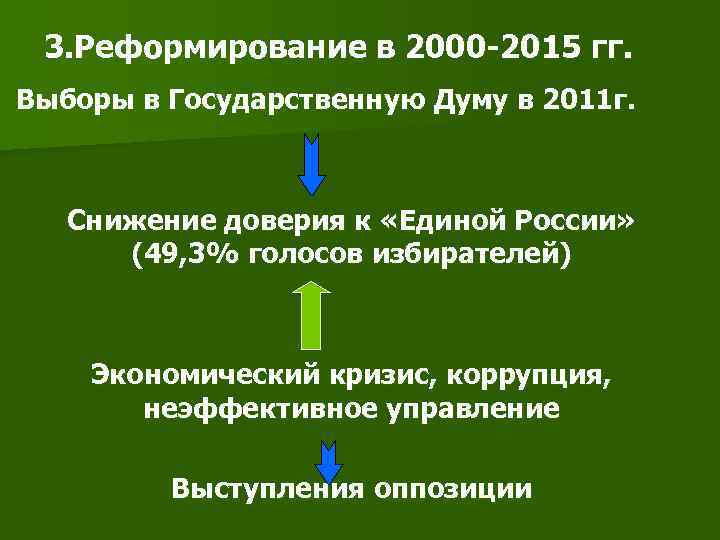 3.Реформирование в 2000-2015 гг.

Выборы в Государственную Думу в 2011г.

Снижение доверия к «Единой России» (49,3% голосов избирателей)

Экономический кризис, коррупция, неэффективное управление

Выступления оппозиции